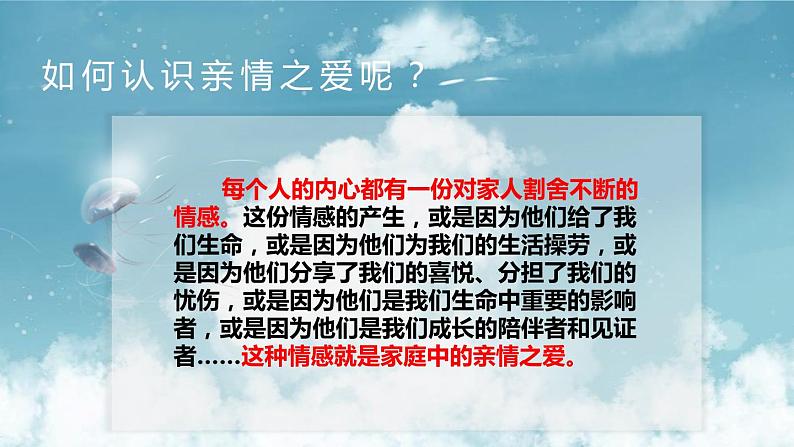 如何认识亲情之爱呢？

每个人的内心都有一份对家人割舍不断的情感。这份情感的产生，或是因为他们给了我们生命，或是因为他们为我们的生活操劳，或是因为他们分享了我们的喜悦、分担了我们的忧伤，或是因为他们是我们生命中重要的影响者，或是因为他们是我们成长的陪伴者和见证者……这种情感就是家庭中的亲情之爱。